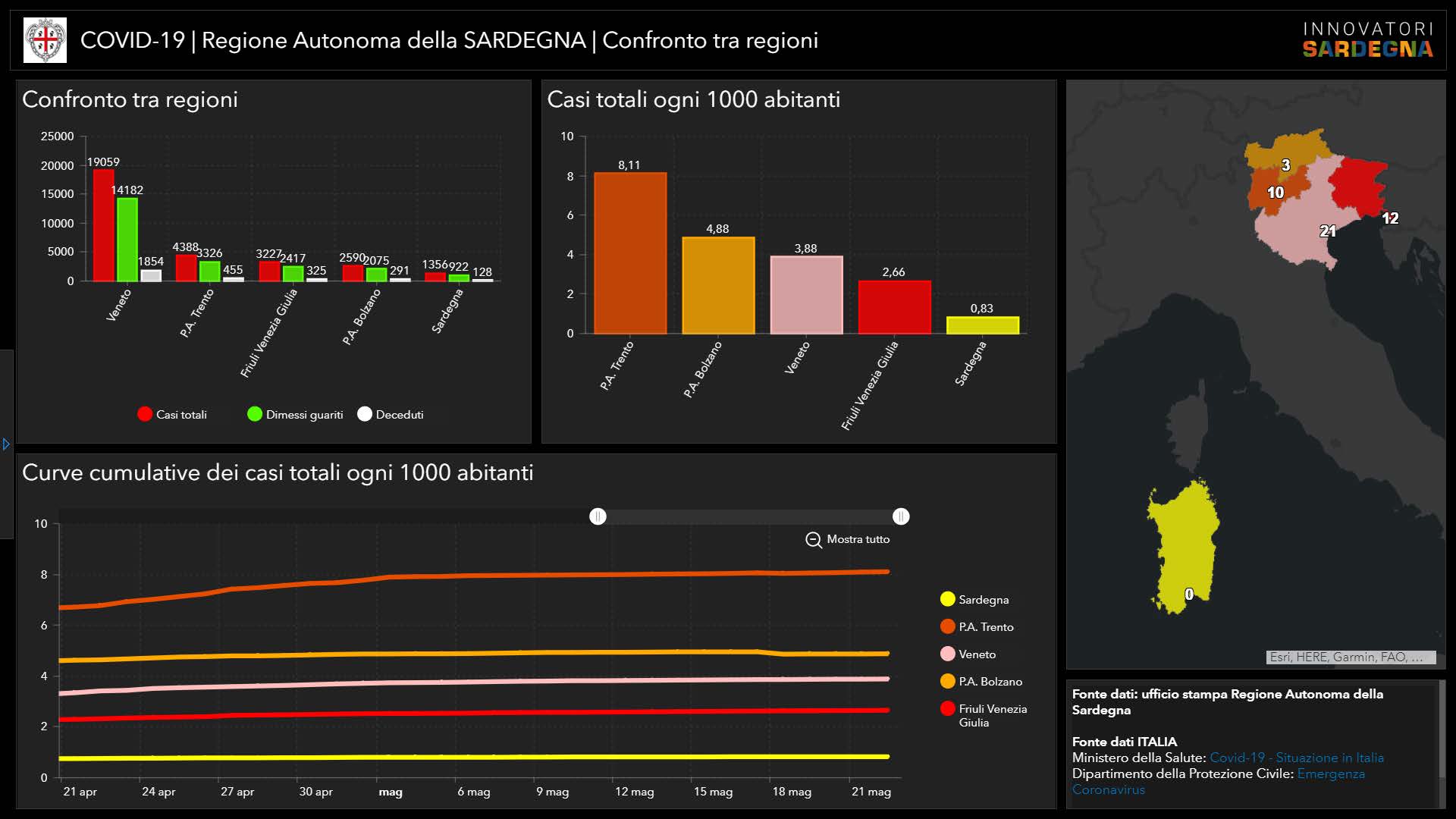 COVID-19 | Regione Autonoma della SARDEGNA | Confronto tra regioni

INNOVATORI SARDEGNA

Confronto tra regioni

25000
20000
15000
10000
5000
0

19059 14182 1854
4388 3326 455
3227 2417 325
2590 2075 291
1356 922 128

Veneto
P.A. Trento
Friuli Venezia Giulia
P.A. Bolzano
Sardegna

Casi totali
Dimessi guariti
Deceduti

Casi totali ogni 1000 abitanti

10
8
6
4
2
0

8,11
4,88
3,88
2,66
0,83

P.A. Trento
P.A. Bolzano
Veneto
Friuli Venezia Giulia
Sardegna

3
10
12
21
0

Esri, HERE, Garmin, FAO, ...

Curve cumulative dei casi totali ogni 1000 abitanti

Mostra tutto

10
8
6
4
2
0

21 apr
24 apr
27 apr
30 apr
mag
6 mag
9 mag
12 mag
15 mag
18 mag
21 mag

Sardegna
P.A. Trento
Veneto
P.A. Bolzano
Friuli Venezia Giulia

Fonte dati: ufficio stampa Regione Autonoma della Sardegna

Fonte dati ITALIA
Ministero della Salute: Covid-19 - Situazione in Italia
Dipartimento della Protezione Civile: Emergenza Coronavirus